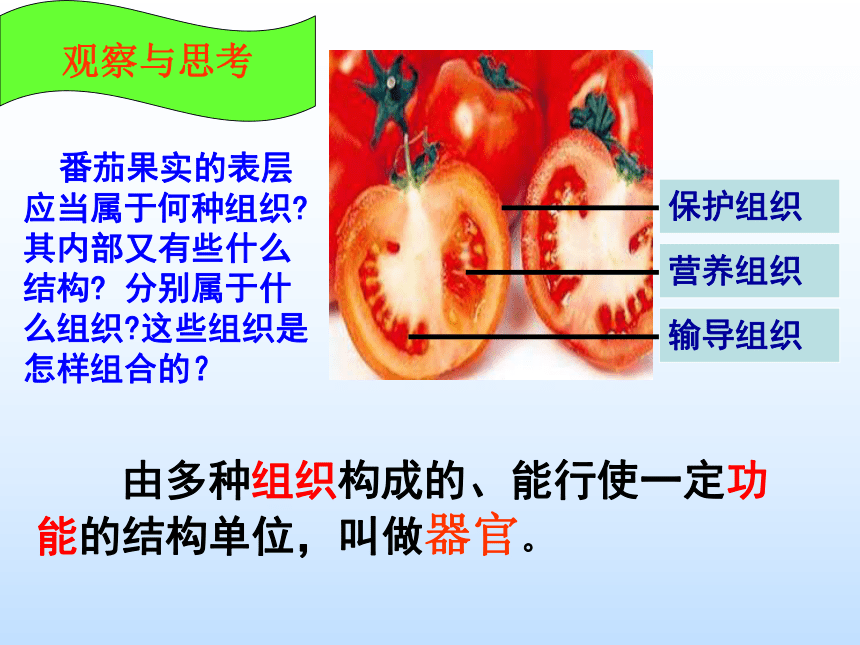 观察与思考

番茄果实的表层应当属于何种组织?其内部又有些什么结构? 分别属于什么组织?这些组织是怎样组合的?

保护组织

营养组织

输导组织

由多种组织构成的、能行使一定功能的结构单位，叫做器官。